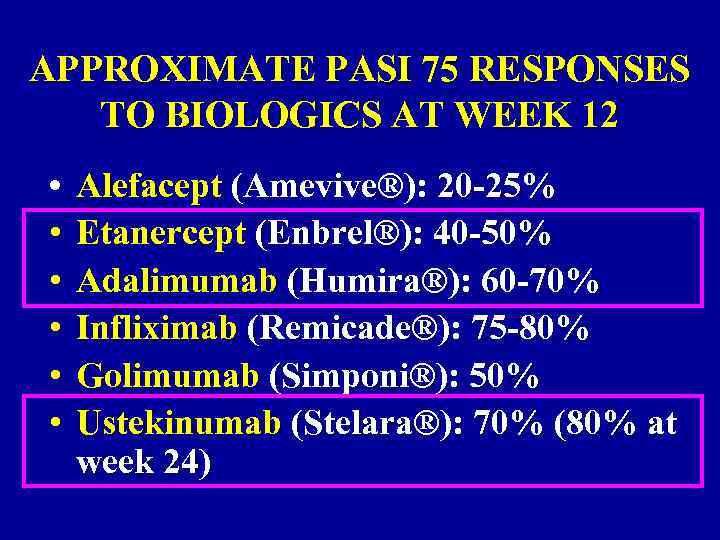 APPROXIMATE PASI 75 RESPONSES TO BIOLOGICS AT WEEK 12

• Alefacept (Amevive®): 20-25%
• Etanercept (Enbrel®): 40-50%
• Adalimumab (Humira®): 60-70%
• Infliximab (Remicade®): 75-80%
• Golimumab (Simponi®): 50%
• Ustekinumab (Stelara®): 70% (80% at week 24)